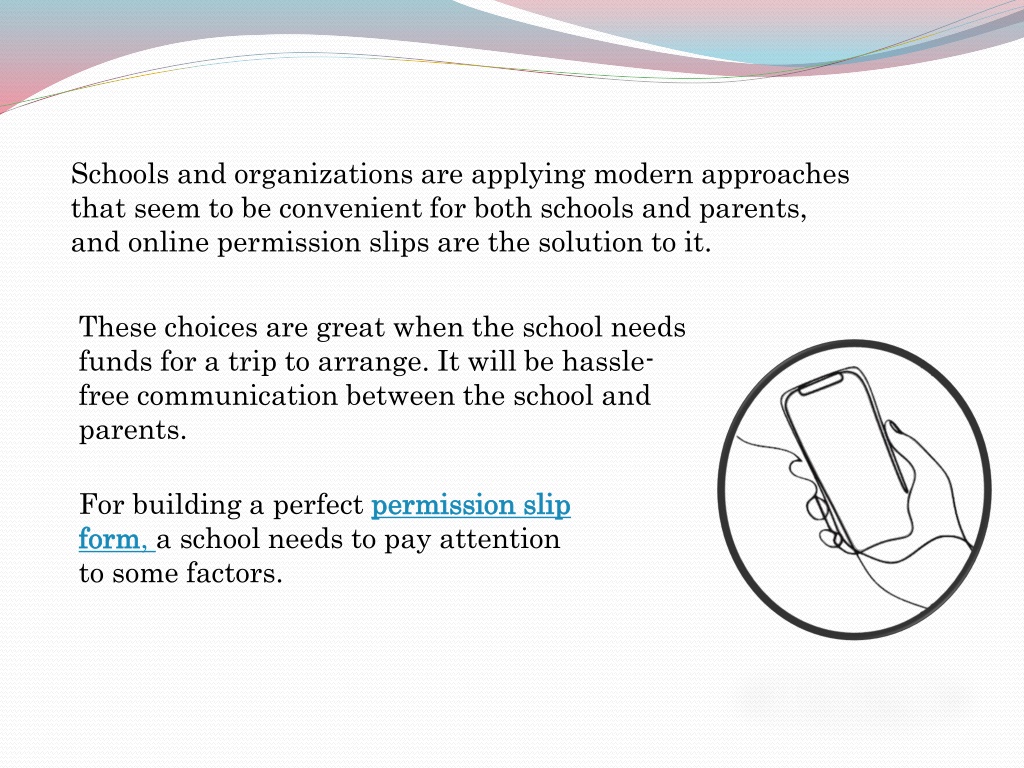 Schools and organizations are applying modern approaches that seem to be convenient for both schools and parents, and online permission slips are the solution to it.

These choices are great when the school needs funds for a trip to arrange. It will be hassle-free communication between the school and parents.

For building a perfect permission slip form, a school needs to pay attention to some factors.